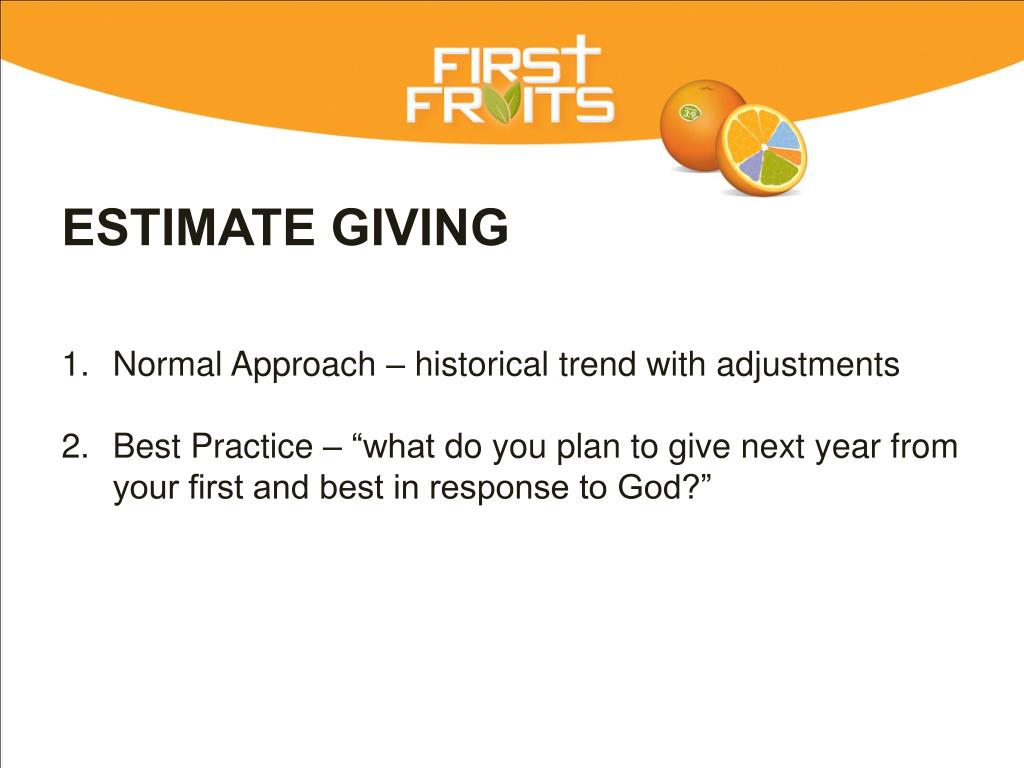 FIRST FRUITS

ESTIMATE GIVING

1. Normal Approach – historical trend with adjustments

2. Best Practice – “what do you plan to give next year from your first and best in response to God?”